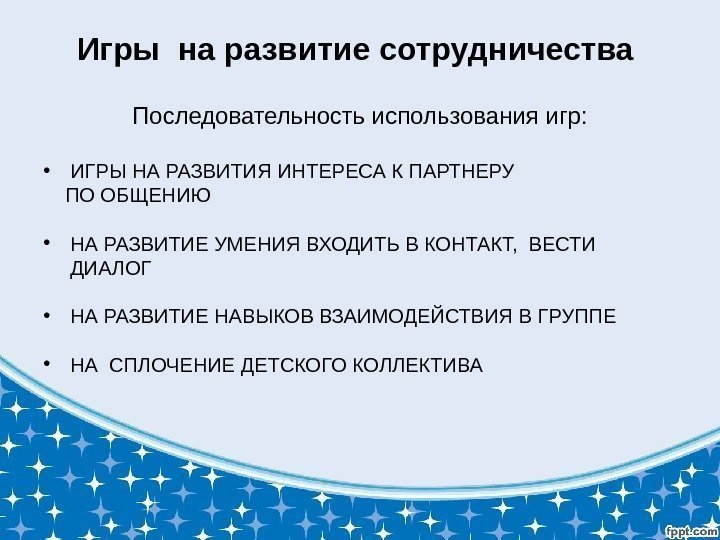 Игры на развитие сотрудничества

Последовательность использования игр:

• ИГРЫ НА РАЗВИТИЯ ИНТЕРЕСА К ПАРТНЕРУ ПО ОБЩЕНИЮ

• НА РАЗВИТИЕ УМЕНИЯ ВХОДИТЬ В КОНТАКТ, ВЕСТИ ДИАЛОГ

• НА РАЗВИТИЕ НАВЫКОВ ВЗАИМОДЕЙСТВИЯ В ГРУППЕ

• НА СПЛОЧЕНИЕ ДЕТСКОГО КОЛЛЕКТИВА

fppt.com